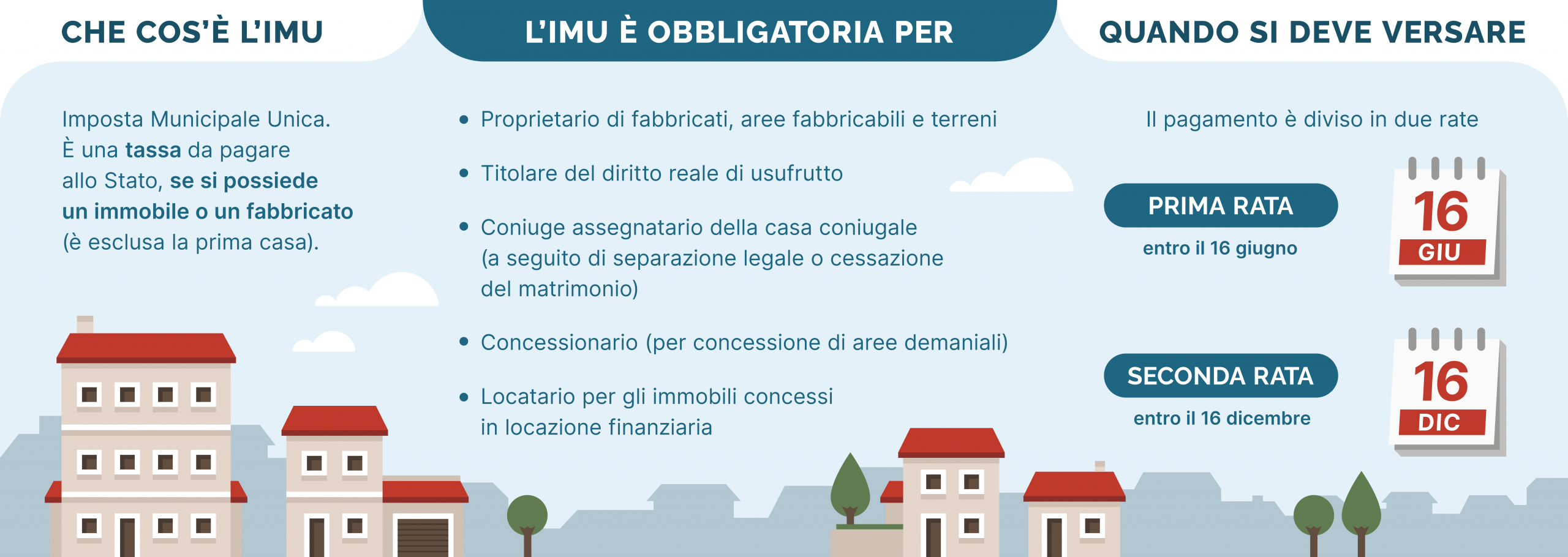 CHE COS'È L'IMU

Imposta Municipale Unica. È una tassa da pagare allo Stato, se si possiede un immobile o un fabbricato (è esclusa la prima casa).

L'IMU È OBBLIGATORIA PER

• Proprietario di fabbricati, aree fabbricabili e terreni

• Titolare del diritto reale di usufrutto

• Coniuge assegnatario della casa coniugale (a seguito di separazione legale o cessazione del matrimonio)

• Concessionario (per concessione di aree demaniali)

• Locatario per gli immobili concessi in locazione finanziaria

QUANDO SI DEVE VERSARE

Il pagamento è diviso in due rate

PRIMA RATA

entro il 16 giugno

16
GIU

SECONDA RATA

entro il 16 dicembre

16
DIC